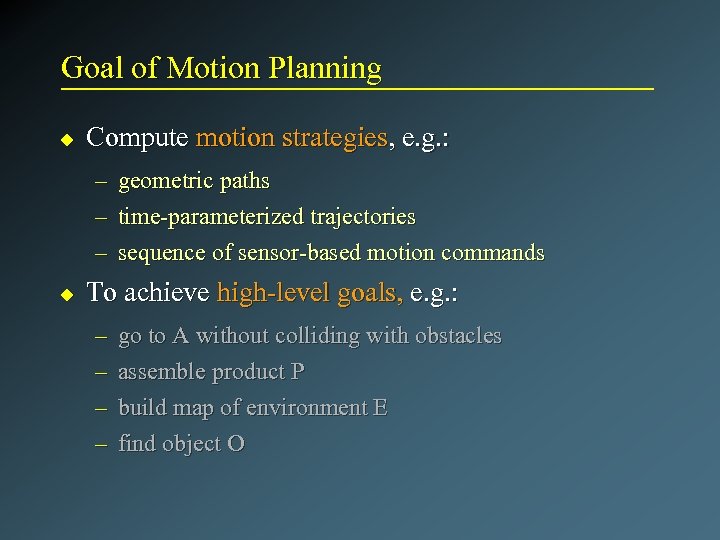 Goal of Motion Planning

◆ Compute motion strategies, e.g.:
– geometric paths
– time-parameterized trajectories
– sequence of sensor-based motion commands

◆ To achieve high-level goals, e.g.:
– go to A without colliding with obstacles
– assemble product P
– build map of environment E
– find object O